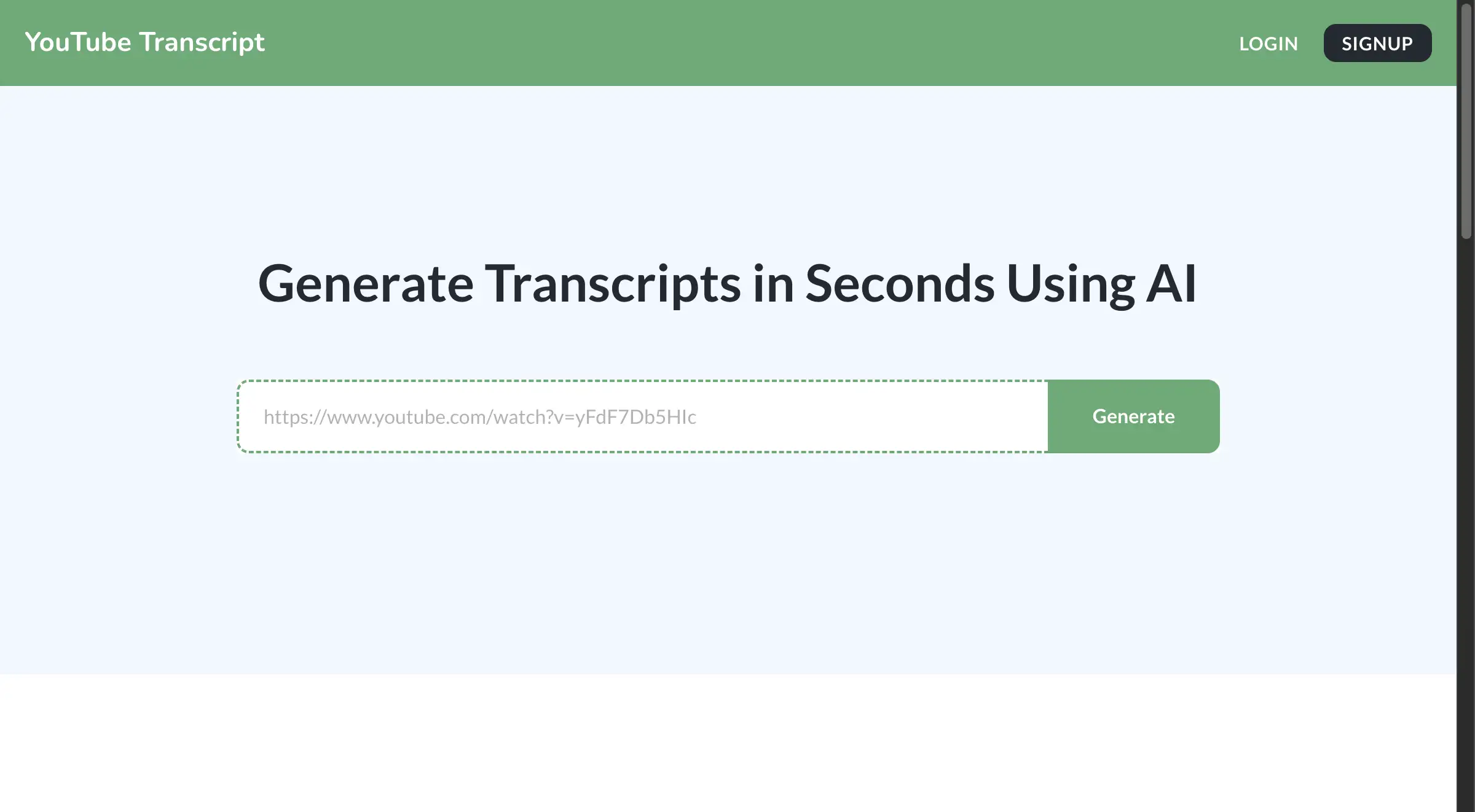 YouTube Transcript

LOGIN SIGNUP

Generate Transcripts in Seconds Using AI

https://www.youtube.com/watch?v=yFdF7Db5HIc

Generate